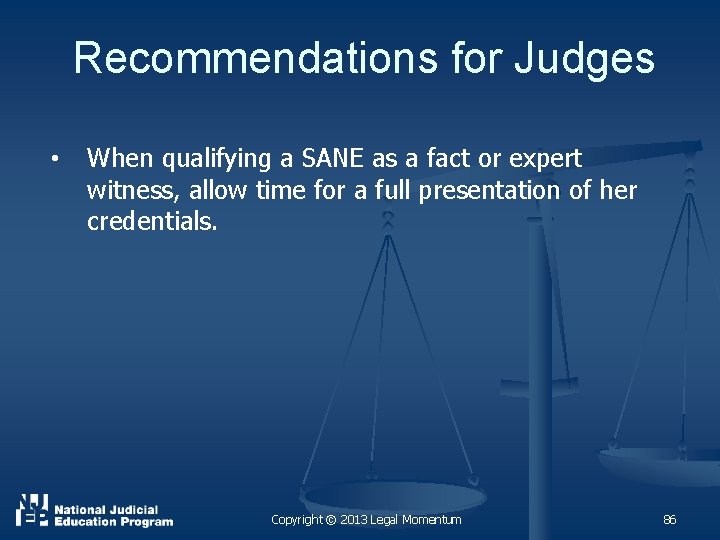 Recommendations for Judges

• When qualifying a SANE as a fact or expert witness, allow time for a full presentation of her credentials.

NJEP National Judicial Education Program

Copyright © 2013 Legal Momentum

86